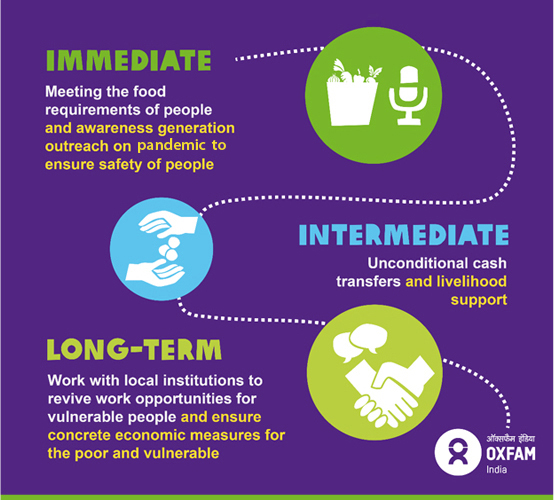 IMMEDIATE

Meeting the food requirements of people and awareness generation outreach on pandemic to ensure safety of people

INTERMEDIATE

Unconditional cash transfers and livelihood support

LONG-TERM

Work with local institutions to revive work opportunities for vulnerable people and ensure concrete economic measures for the poor and vulnerable

ऑक्सफैम इंडिया
OXFAM
India